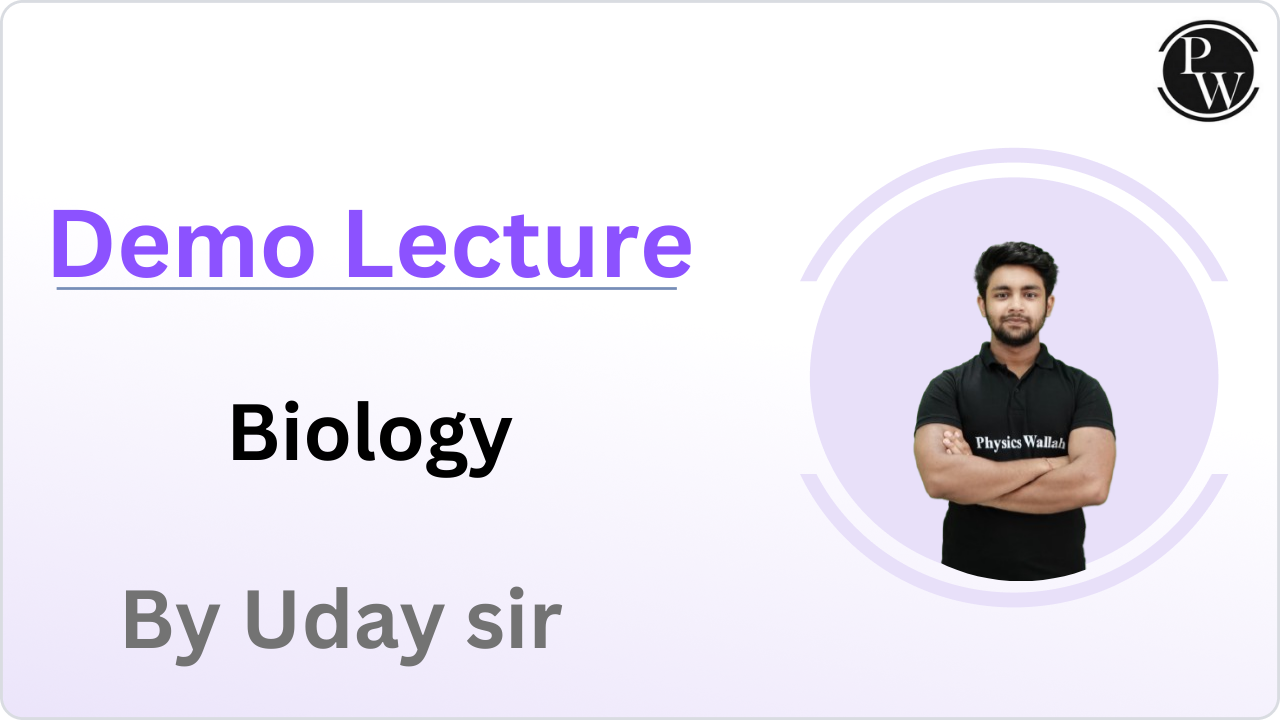 PW

Demo Lecture

Biology

By Uday sir

Physics Wallah